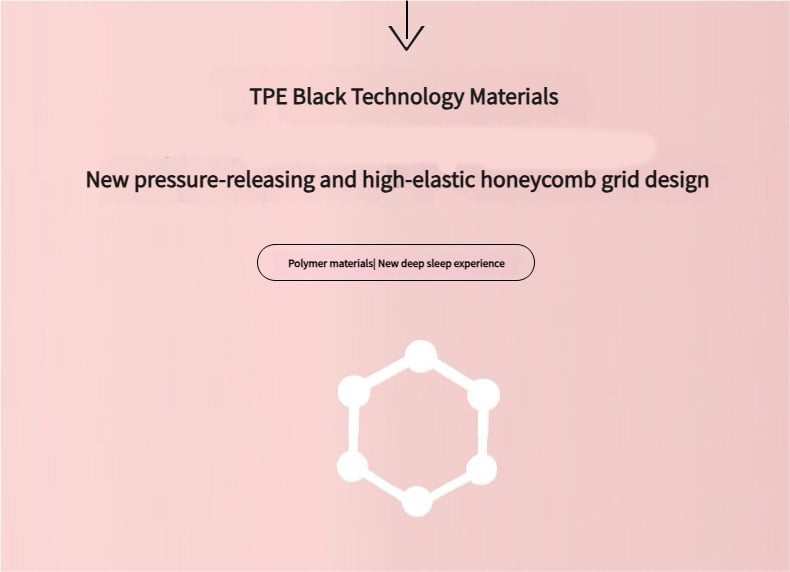 TPE Black Technology Materials

New pressure-releasing and high-elastic honeycomb grid design

Polymer materials| New deep sleep experience